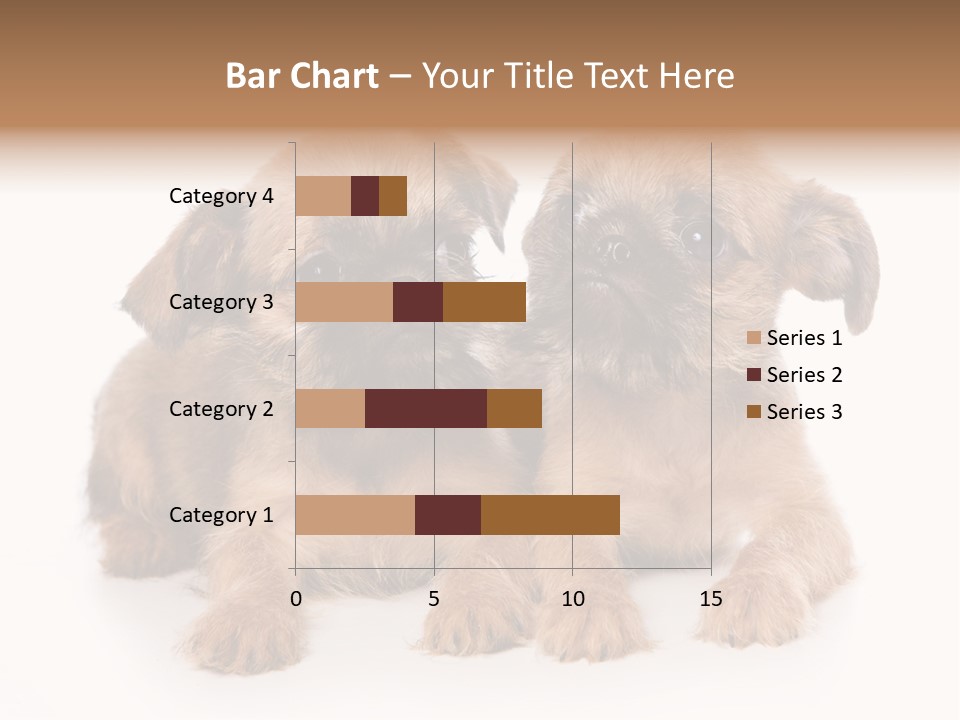 Bar Chart – Your Title Text Here

Category 4
Category 3
Category 2
Category 1

0
5
10
15

Series 1
Series 2
Series 3